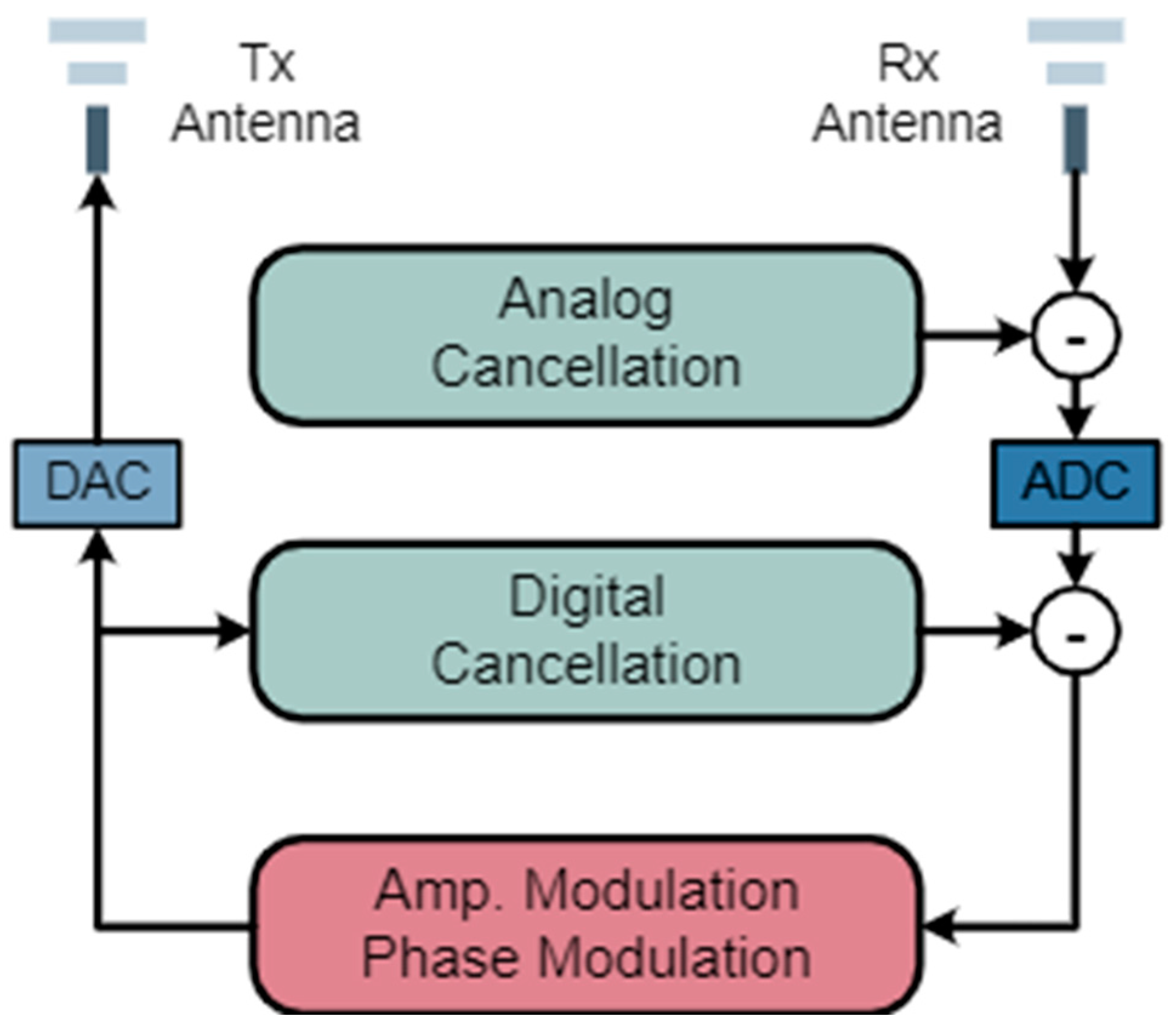 Tx
Antenna

Rx
Antenna

Analog
Cancellation

-

DAC

ADC

Digital
Cancellation

-

Amp. Modulation
Phase Modulation